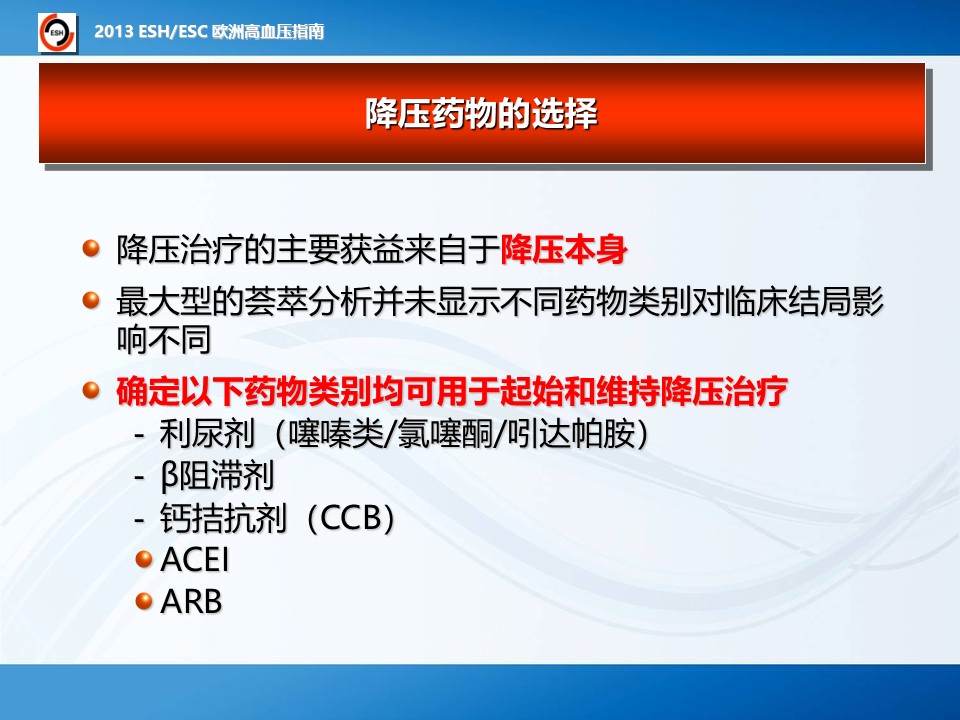 ESH

2013 ESH/ESC 欧洲高血压指南

降压药物的选择

降压治疗的主要获益来自于降压本身

最大型的荟萃分析并未显示不同药物类别对临床结局影响不同

确定以下药物类别均可用于起始和维持降压治疗
- 利尿剂（噻嗪类/氯噻酮/吲达帕胺）
- β阻滞剂
- 钙拮抗剂（CCB）
ACEI
ARB